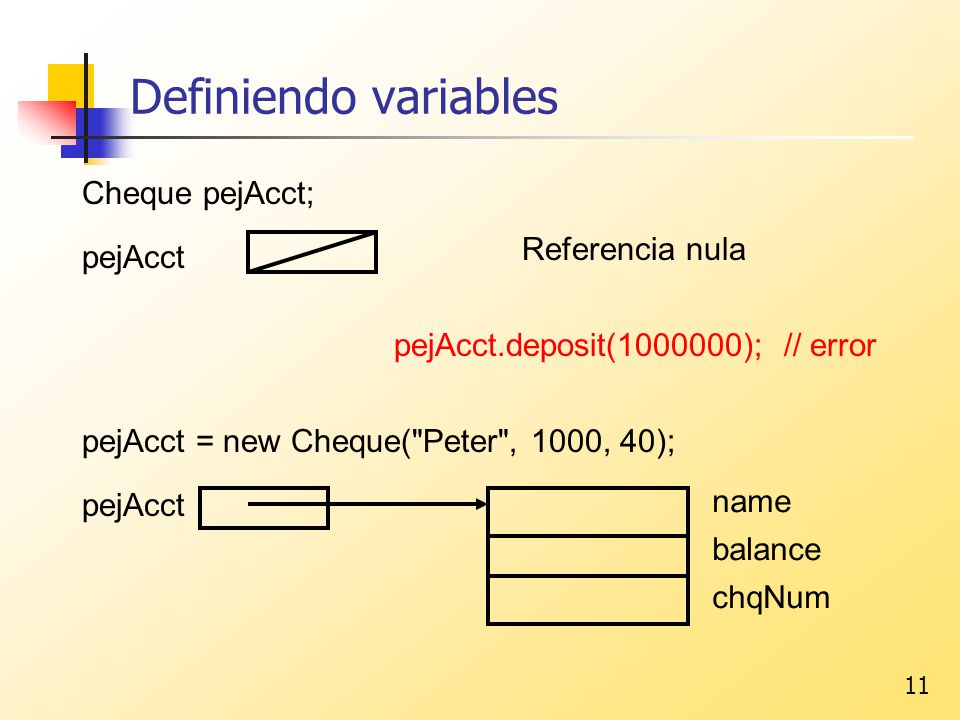 Definiendo variables

Cheque pejAcct;

pejAcct

Referencia nula

pejAcct.deposit(1000000); // error

pejAcct = new Cheque("Peter", 1000, 40);

pejAcct

name

balance

chqNum

11